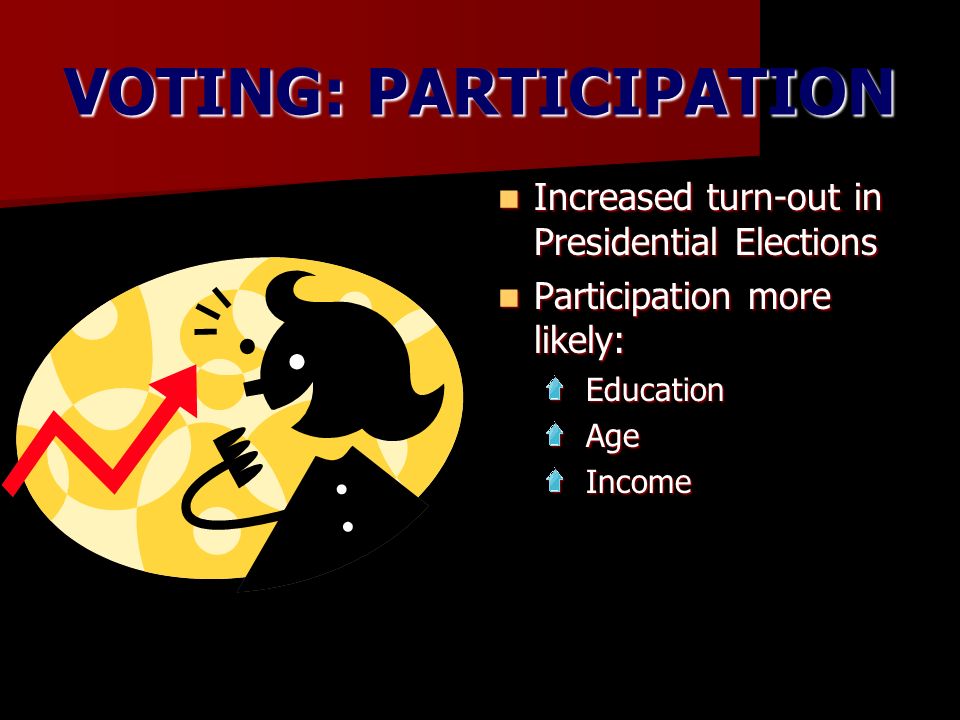 VOTING: PARTICIPATION

Increased turn-out in Presidential Elections

Participation more likely:

Education

Age

Income